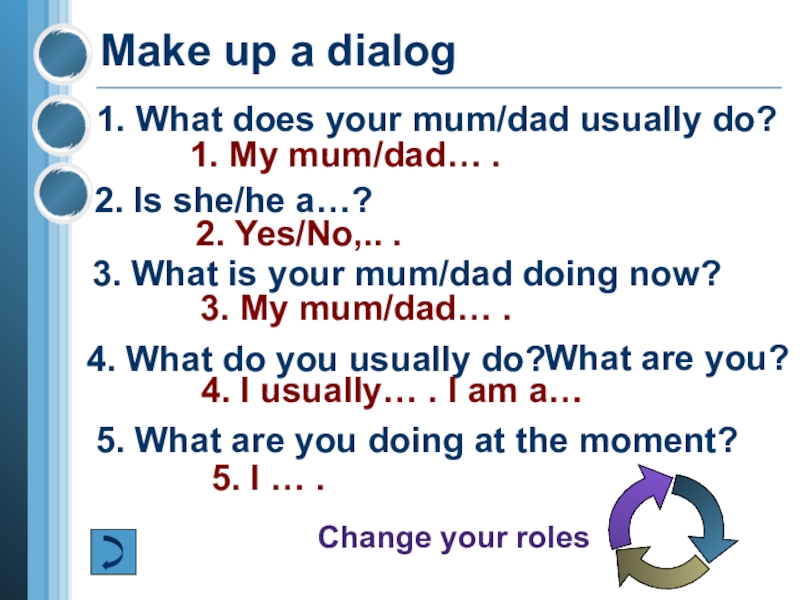 Make up a dialog

1. What does your mum/dad usually do?

1. My mum/dad… .

2. Is she/he a…?

2. Yes/No,.. .

3. What is your mum/dad doing now?

3. My mum/dad… .

4. What do you usually do?What are you?

4. I usually… . I am a…

5. What are you doing at the moment?

5. I … .

Change your roles